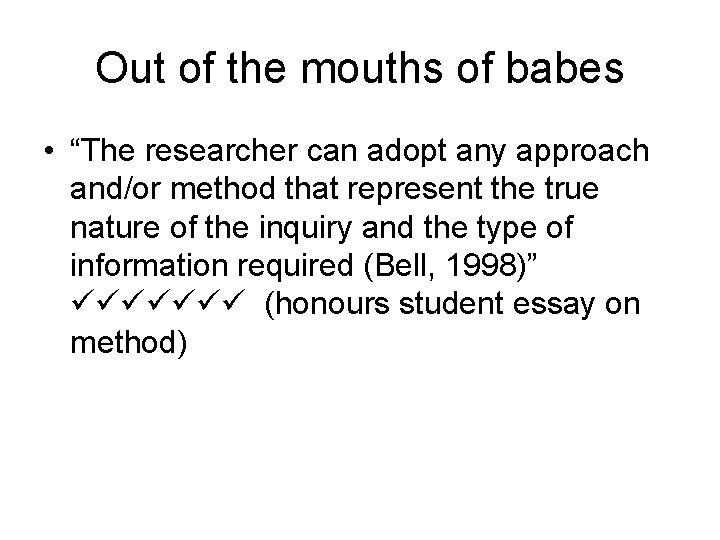 Out of the mouths of babes

• “The researcher can adopt any approach and/or method that represent the true nature of the inquiry and the type of information required (Bell, 1998)” ✓✓✓✓✓✓✓ (honours student essay on method)